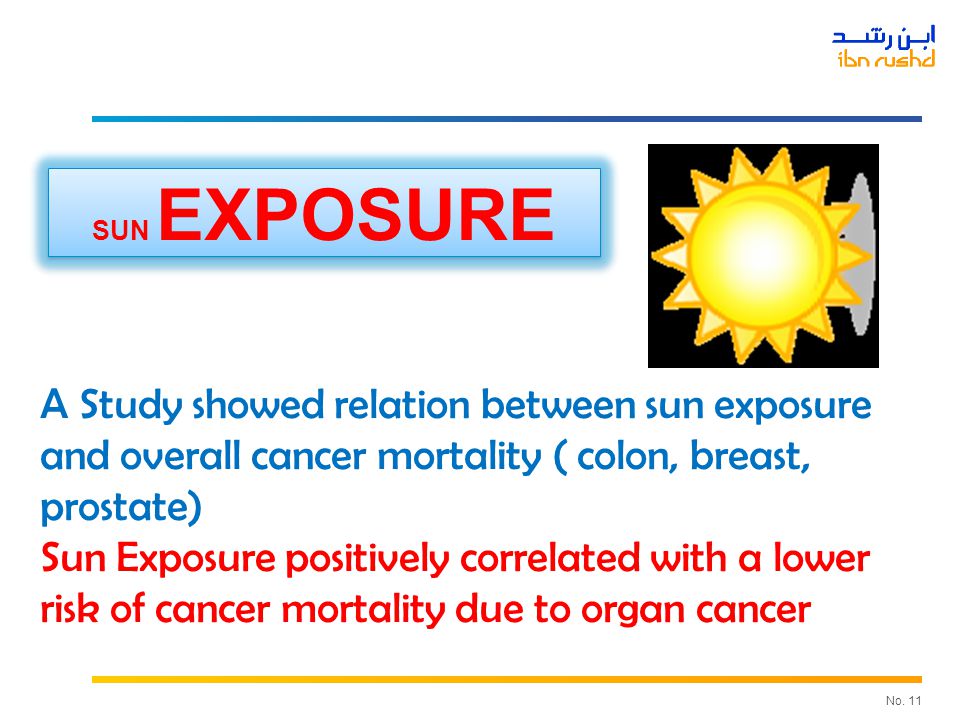 ابن رشد
ibn rushd

SUN EXPOSURE

A Study showed relation between sun exposure and overall cancer mortality ( colon, breast, prostate)
Sun Exposure positively correlated with a lower risk of cancer mortality due to organ cancer

No. 11